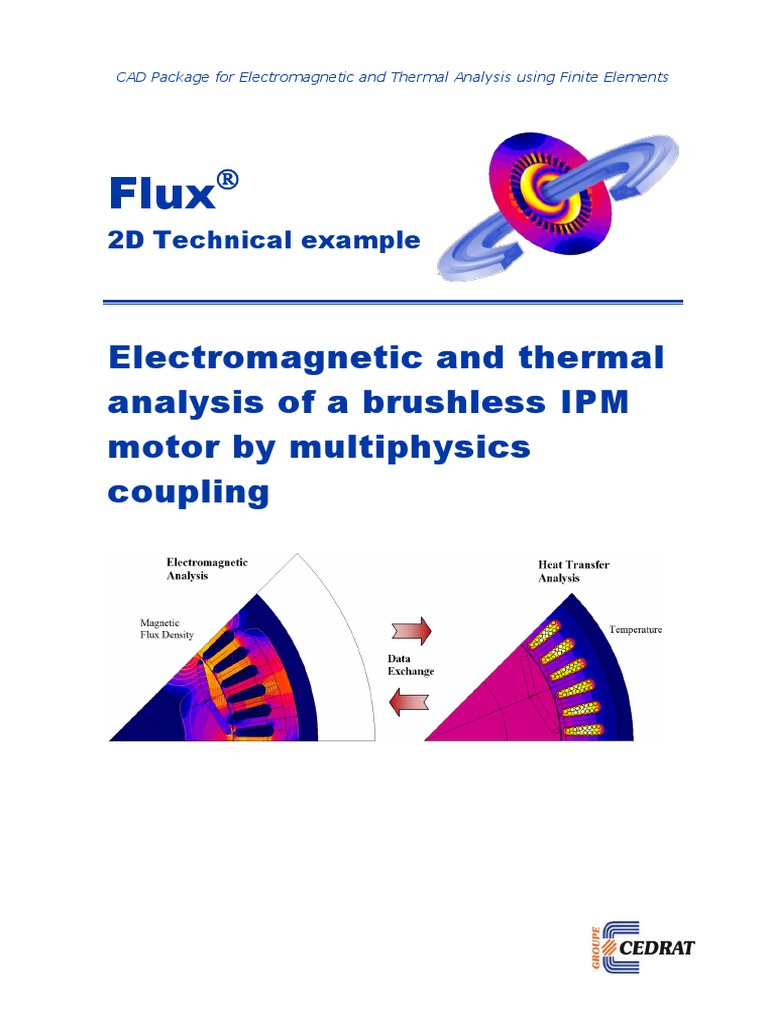 CAD Package for Electromagnetic and Thermal Analysis using Finite Elements

Flux®

2D Technical example

Electromagnetic and thermal analysis of a brushless IPM motor by multiphysics coupling

Electromagnetic Analysis

Magnetic Flux Density

Data Exchange

Heat Transfer Analysis

Temperature

GROUPE CEDRAT